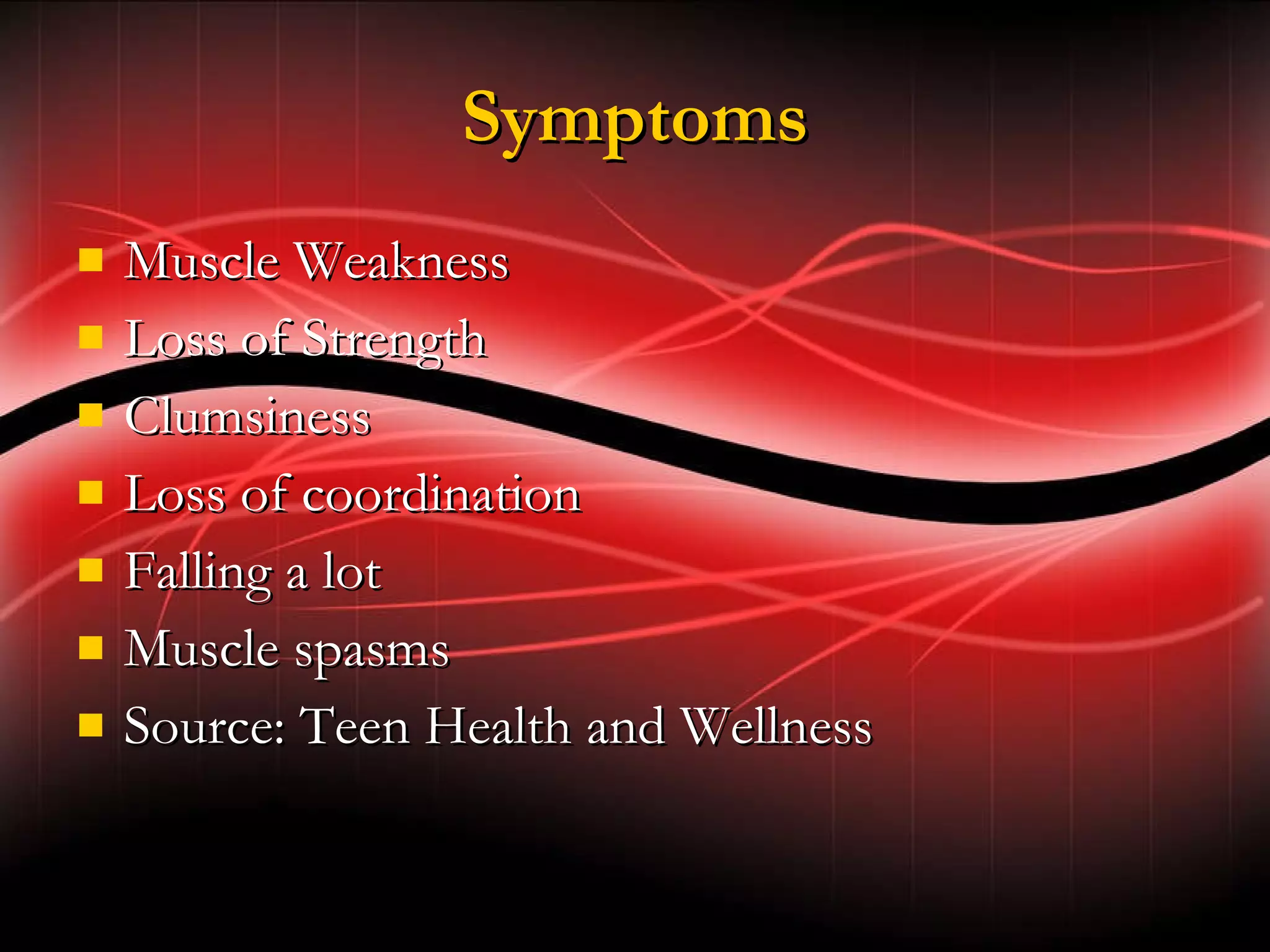 Symptoms

- Muscle Weakness
- Loss of Strength
- Clumsiness
- Loss of coordination
- Falling a lot
- Muscle spasms
- Source: Teen Health and Wellness